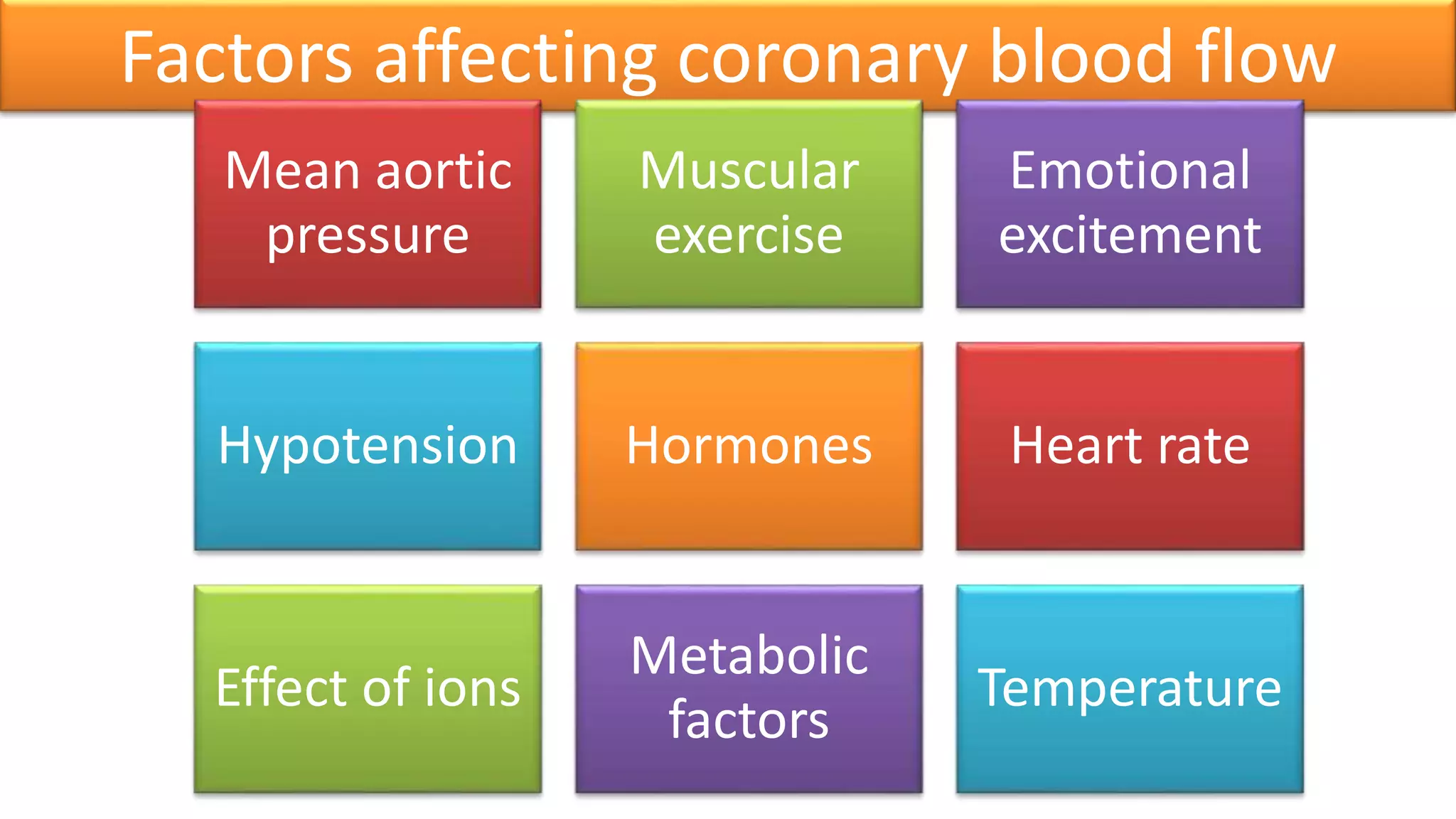 Factors affecting coronary blood flow

Mean aortic pressure

Muscular exercise

Emotional excitement

Hypotension

Hormones

Heart rate

Effect of ions

Metabolic factors

Temperature